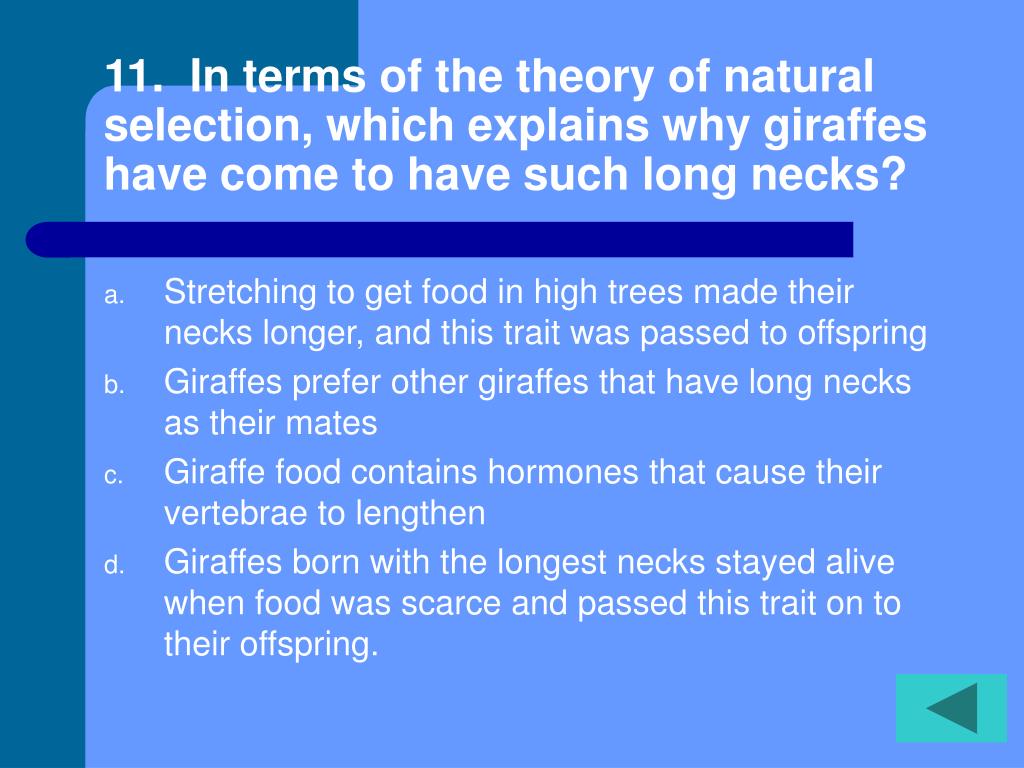 11. In terms of the theory of natural selection, which explains why giraffes have come to have such long necks?

a. Stretching to get food in high trees made their necks longer, and this trait was passed to offspring
b. Giraffes prefer other giraffes that have long necks as their mates
c. Giraffe food contains hormones that cause their vertebrae to lengthen
d. Giraffes born with the longest necks stayed alive when food was scarce and passed this trait on to their offspring.